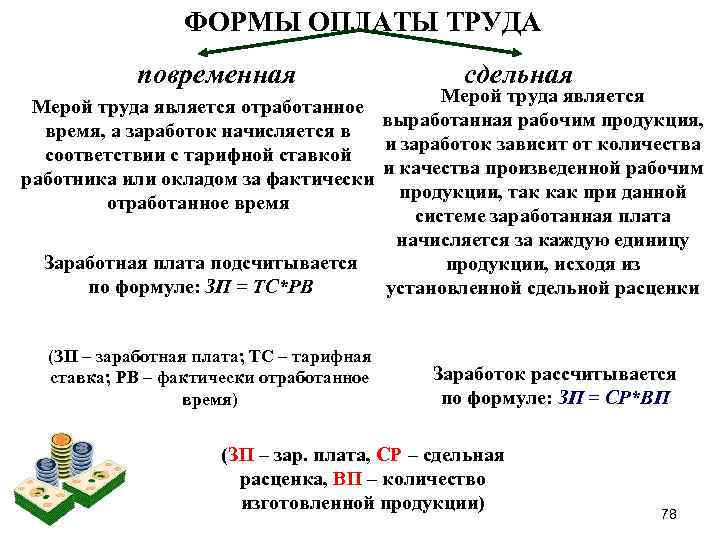 ФОРМЫ ОПЛАТЫ ТРУДА

повременная

Мерой труда является отработанное время, а заработок начисляется в соответствии с тарифной ставкой работника или окладом за фактически отработанное время

Заработная плата подсчитывается по формуле: ЗП = ТС*РВ

(ЗП – заработная плата; ТС – тарифная ставка; РВ – фактически отработанное время)

сдельная

Мерой труда является выработанная рабочим продукция, и заработок зависит от количества и качества произведенной рабочим продукции, так как при данной системе заработанная плата начисляется за каждую единицу продукции, исходя из установленной сдельной расценки

Заработок рассчитывается по формуле: ЗП = СР*ВП

(ЗП – зар. плата, СР – сдельная расценка, ВП – количество изготовленной продукции)

78